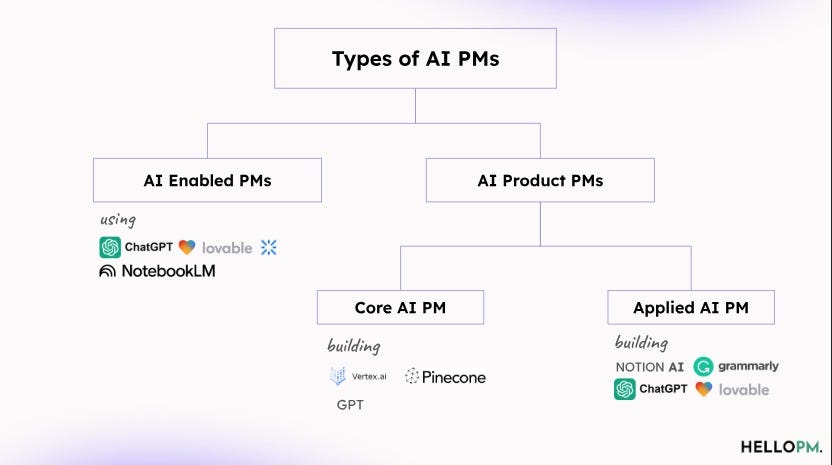 Types of AI PMs

AI Enabled PMs

using

ChatGPT lovable

NotebookLM

AI Product PMs

Core AI PM

building

Vertex.ai Pinecone

GPT

Applied AI PM

building

NOTION AI grammarly

ChatGPT lovable

HELLOPM.